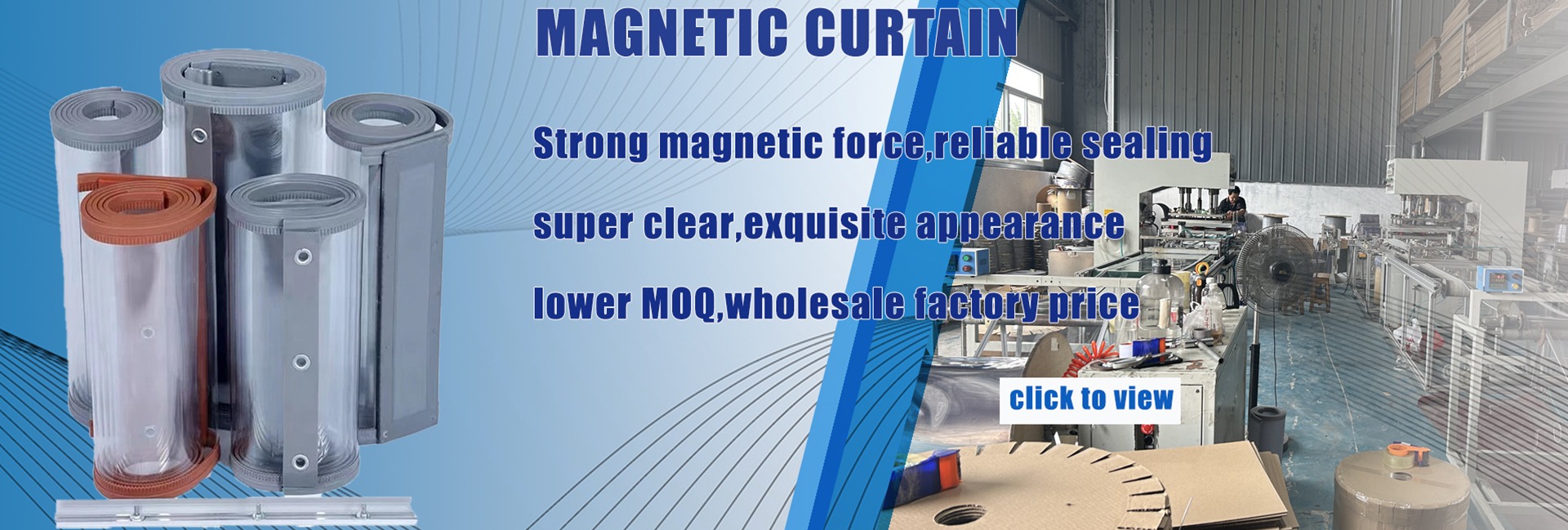 MAGNETIC CURTAIN

Strong magnetic force,reliable sealing

super clear,exquisite appearance

lower MOQ,wholesale factory price

click to view